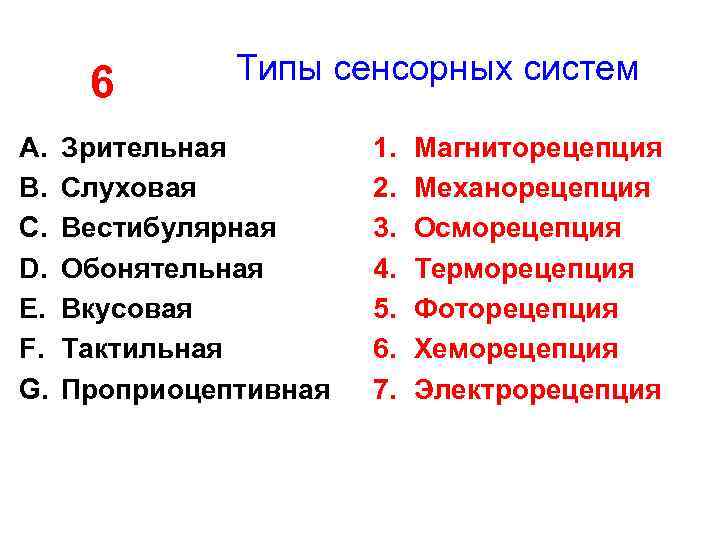 6

Типы сенсорных систем

A. Зрительная
B. Слуховая
C. Вестибулярная
D. Обонятельная
E. Вкусовая
F. Тактильная
G. Проприоцептивная

1. Магниторецепция
2. Механорецепция
3. Осморецепция
4. Терморецепция
5. Фоторецепция
6. Хеморецепция
7. Электрорецепция